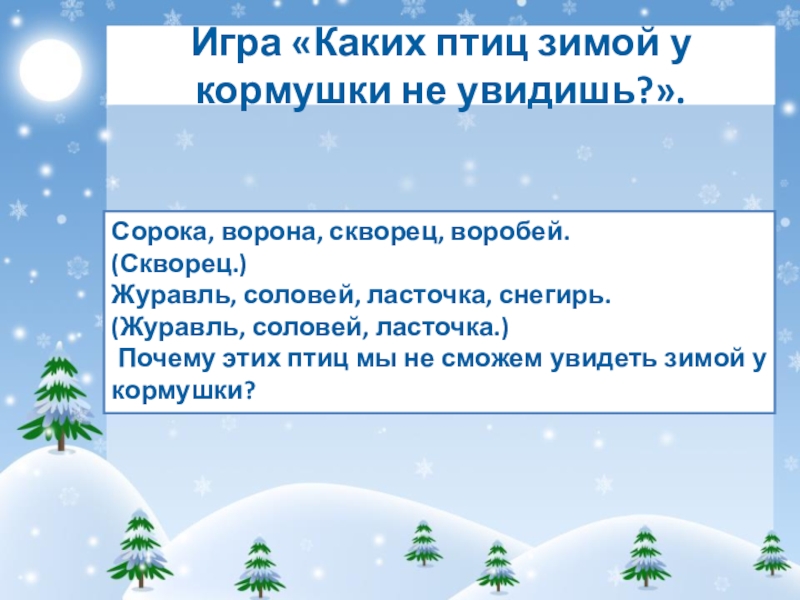 Игра «Каких птиц зимой у кормушки не увидишь?».

Сорока, ворона, скворец, воробей.
(Скворец.)
Журавль, соловей, ласточка, снегирь.
(Журавль, соловей, ласточка.)
Почему этих птиц мы не сможем увидеть зимой у кормушки?